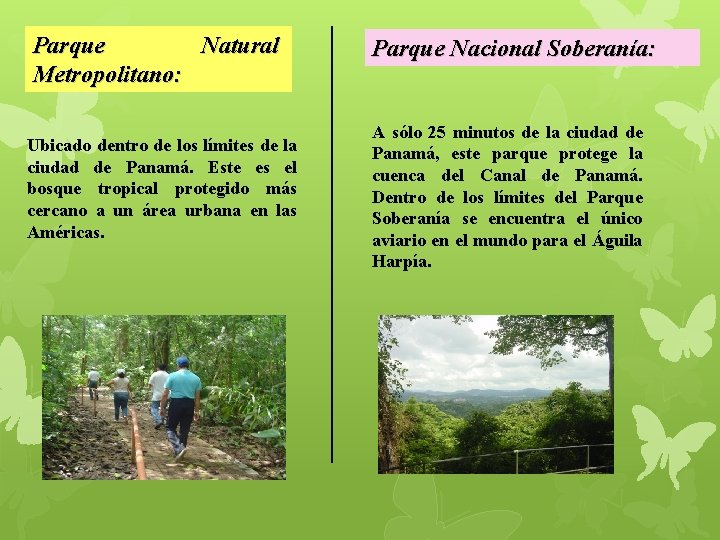 Parque Natural Metropolitano:

Ubicado dentro de los límites de la ciudad de Panamá. Este es el bosque tropical protegido más cercano a un área urbana en las Américas.

Parque Nacional Soberanía:

A sólo 25 minutos de la ciudad de Panamá, este parque protege la cuenca del Canal de Panamá. Dentro de los límites del Parque Soberanía se encuentra el único aviario en el mundo para el Águila Harpía.